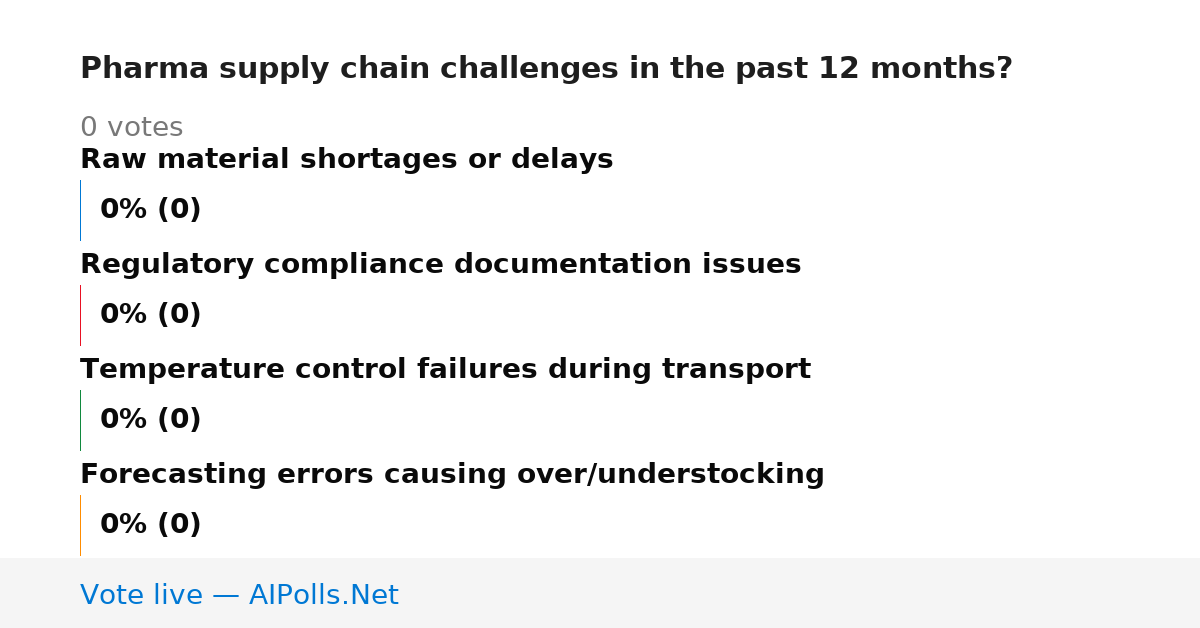 Pharma supply chain challenges in the past 12 months?

0 votes

Raw material shortages or delays

0% (0)

Regulatory compliance documentation issues

0% (0)

Temperature control failures during transport

0% (0)

Forecasting errors causing over/understocking

0% (0)

Vote live — AIPolls.Net